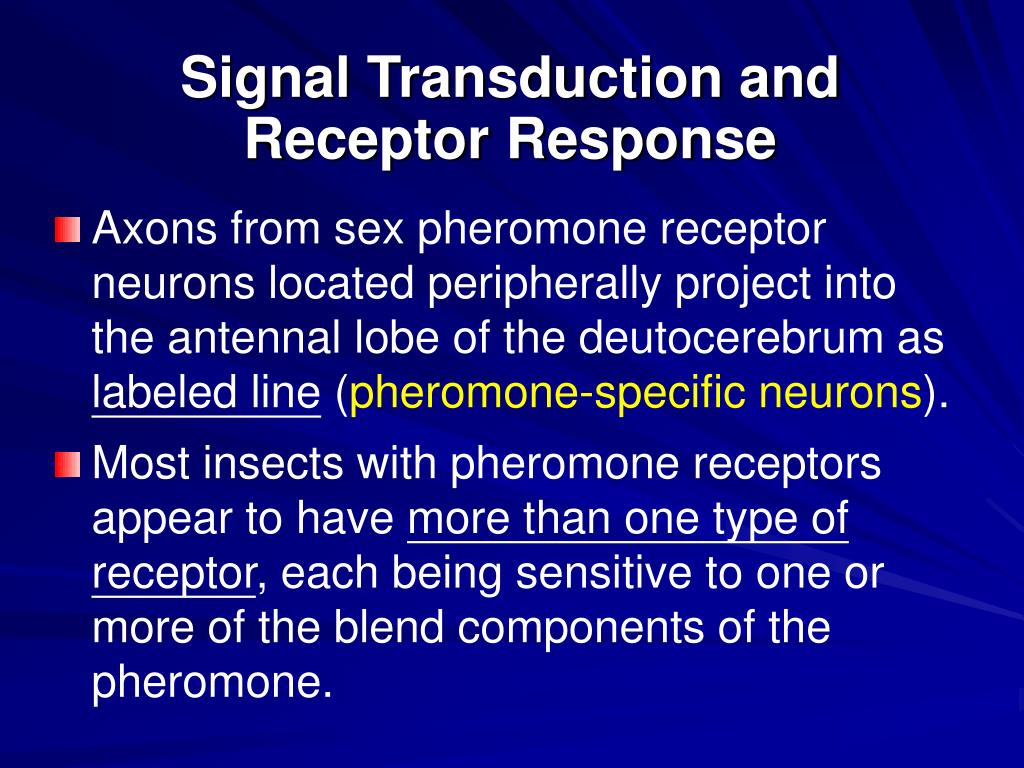 Signal Transduction and Receptor Response

Axons from sex pheromone receptor neurons located peripherally project into the antennal lobe of the deutocerebrum as labeled line (pheromone-specific neurons).

Most insects with pheromone receptors appear to have more than one type of receptor, each being sensitive to one or more of the blend components of the pheromone.